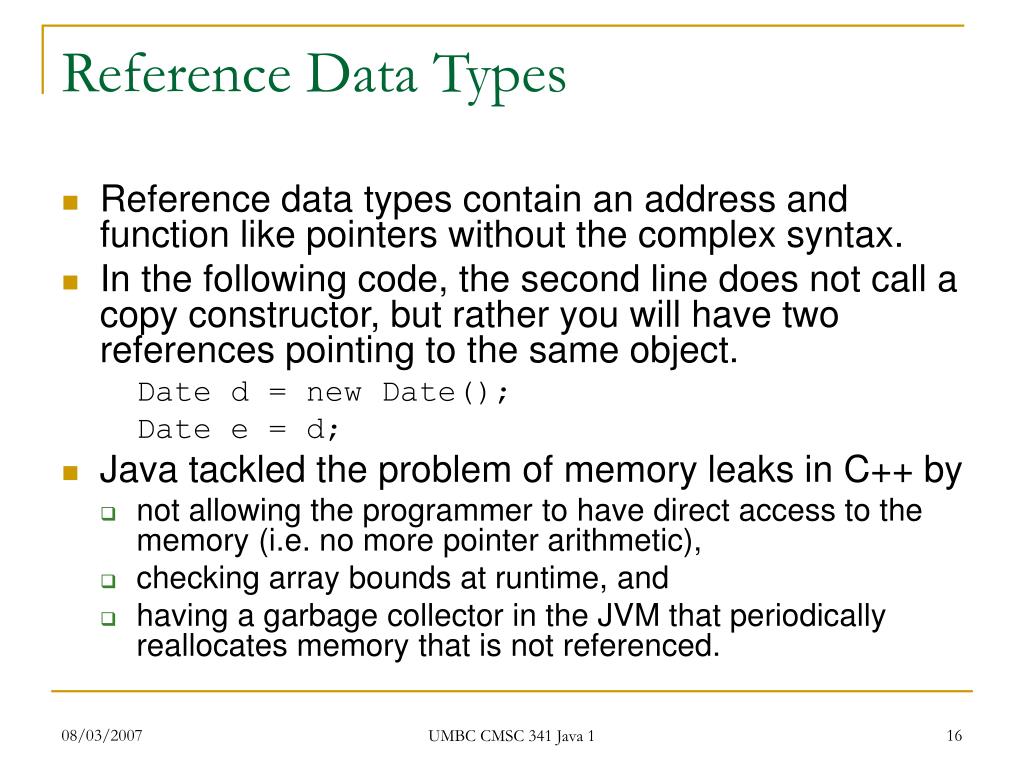 Reference Data Types

Reference data types contain an address and function like pointers without the complex syntax.

In the following code, the second line does not call a copy constructor, but rather you will have two references pointing to the same object.

Date d = new Date();
Date e = d;

Java tackled the problem of memory leaks in C++ by

not allowing the programmer to have direct access to the memory (i.e. no more pointer arithmetic),

checking array bounds at runtime, and

having a garbage collector in the JVM that periodically reallocates memory that is not referenced.

08/03/2007

UMBC CMSC 341 Java 1

16